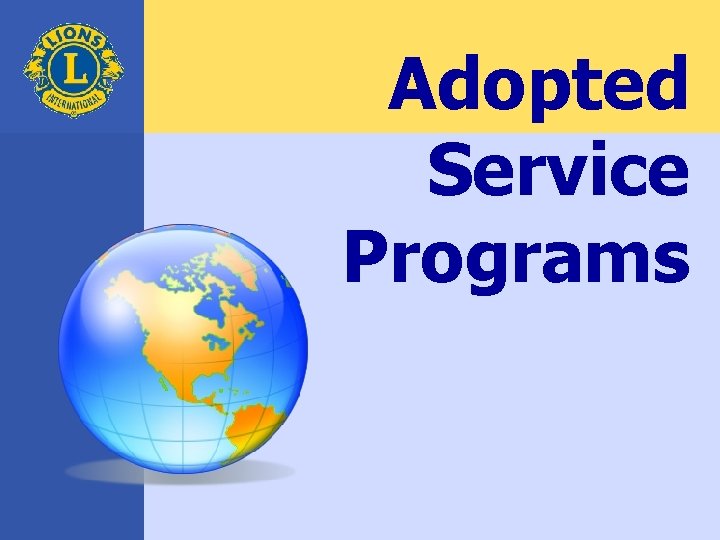 LIONS
L
INTERNATIONAL

Adopted Service Programs